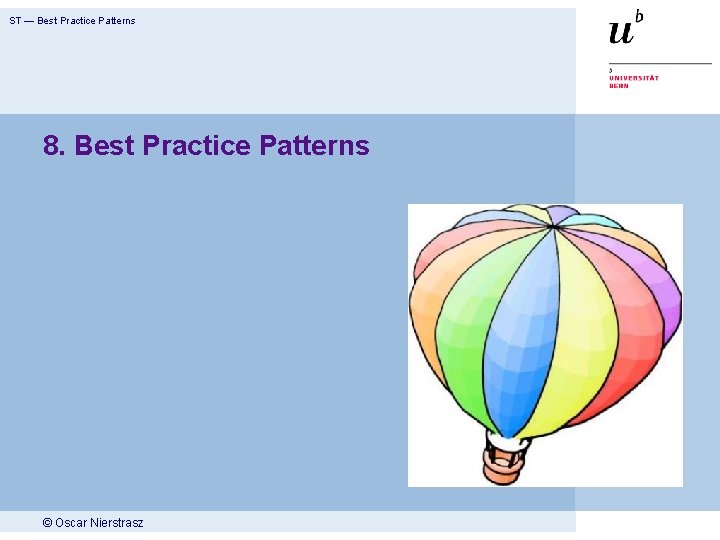 ST — Best Practice Patterns

$u^b$

b
UNIVERSITÄT
BERN

8. Best Practice Patterns

© Oscar Nierstrasz